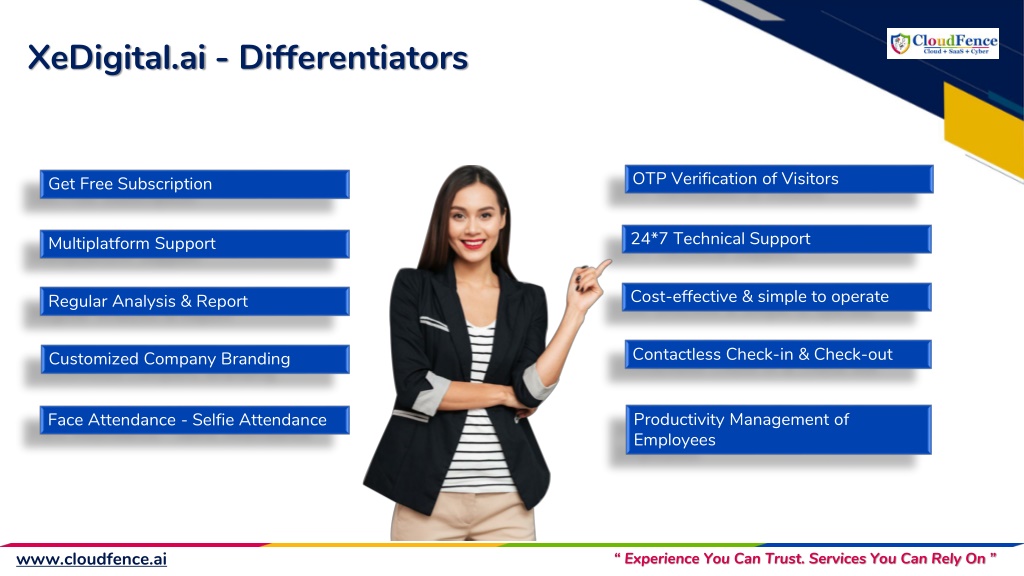 XeDigital.ai - Differentiators

CloudFence
Cloud + SaaS + Cyber

Get Free Subscription

Multiplatform Support

Regular Analysis & Report

Customized Company Branding

Face Attendance - Selfie Attendance

OTP Verification of Visitors

24*7 Technical Support

Cost-effective & simple to operate

Contactless Check-in & Check-out

Productivity Management of Employees

www.cloudfence.ai

“ Experience You Can Trust. Services You Can Rely On ”